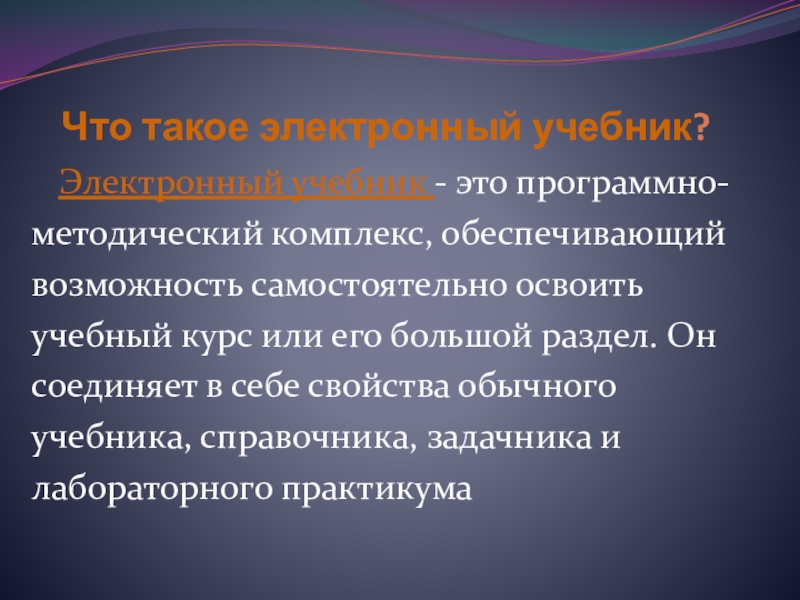 Что такое электронный учебник?

Электронный учебник - это программно-методический комплекс, обеспечивающий возможность самостоятельно освоить учебный курс или его большой раздел. Он соединяет в себе свойства обычного учебника, справочника, задачника и лабораторного практикума